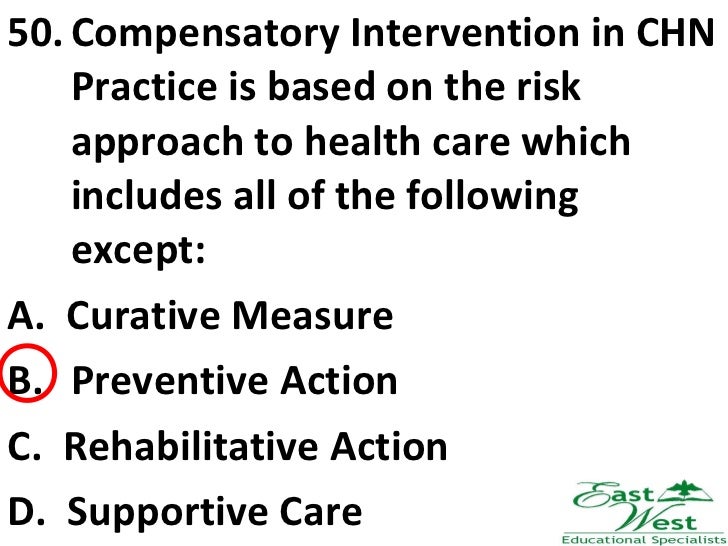 50. Compensatory Intervention in CHN Practice is based on the risk approach to health care which includes all of the following except:

A. Curative Measure

B. Preventive Action

C. Rehabilitative Action

D. Supportive Care

East West
Educational Specialists